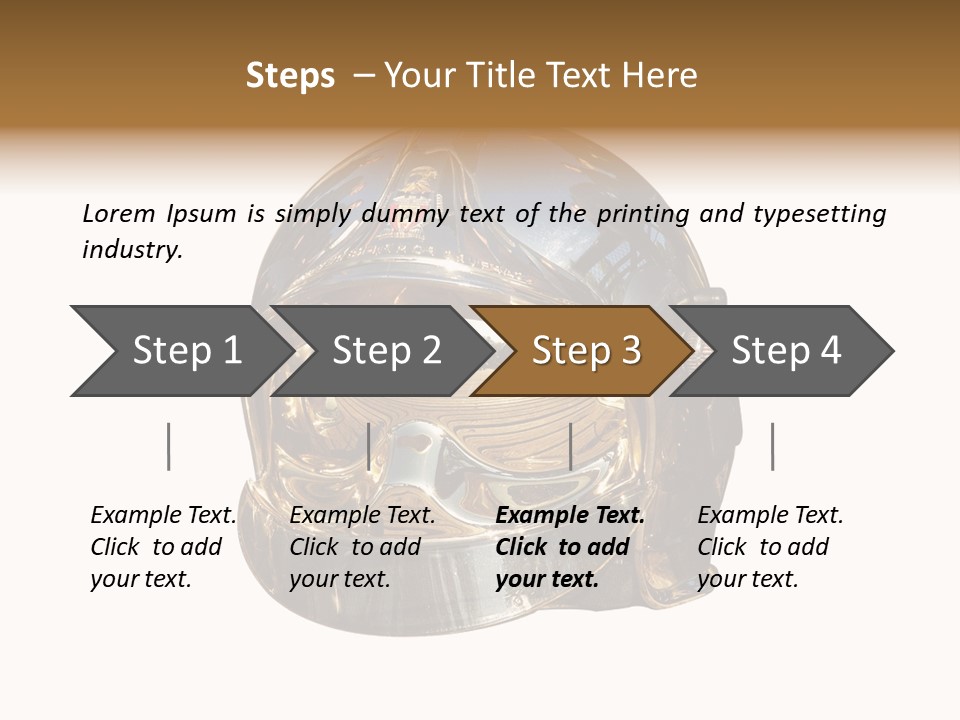 Steps – Your Title Text Here

Lorem Ipsum is simply dummy text of the printing and typesetting industry.

Step 1

Step 2

Step 3

Step 4

Example Text. Click to add your text.

Example Text. Click to add your text.

Example Text. Click to add your text.

Example Text. Click to add your text.